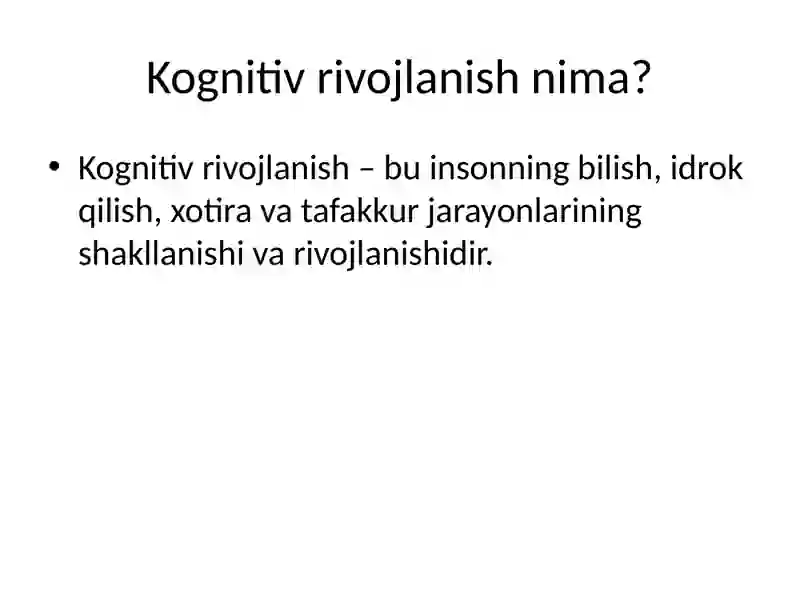 Kognitiv rivojlanish nima?

• Kognitiv rivojlanish – bu insonning bilish, idrok qilish, xotira va tafakkur jarayonlarining shakllanishi va rivojlanishidir.